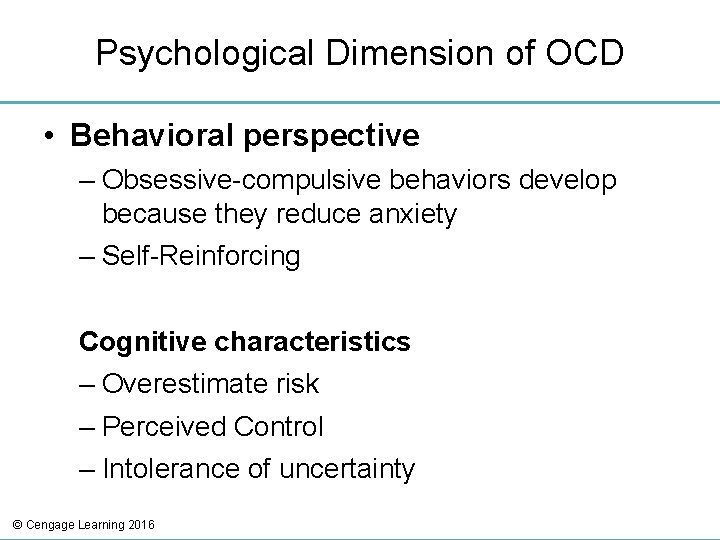 Psychological Dimension of OCD

• Behavioral perspective
– Obsessive-compulsive behaviors develop because they reduce anxiety
– Self-Reinforcing

Cognitive characteristics
– Overestimate risk
– Perceived Control
– Intolerance of uncertainty

© Cengage Learning 2016